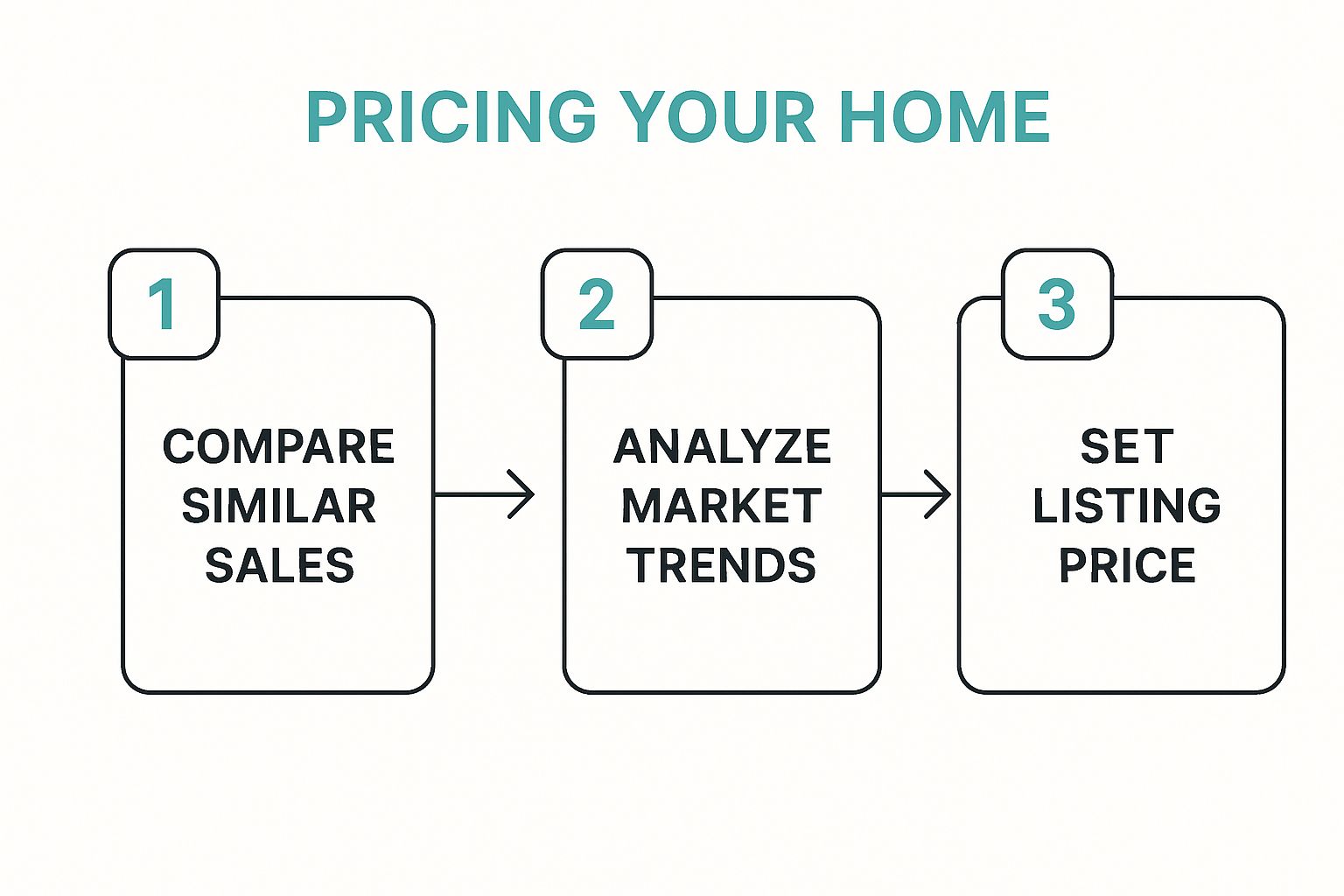 PRICING YOUR HOME

1
COMPARE SIMILAR SALES

2
ANALYZE MARKET TRENDS

3
SET LISTING PRICE